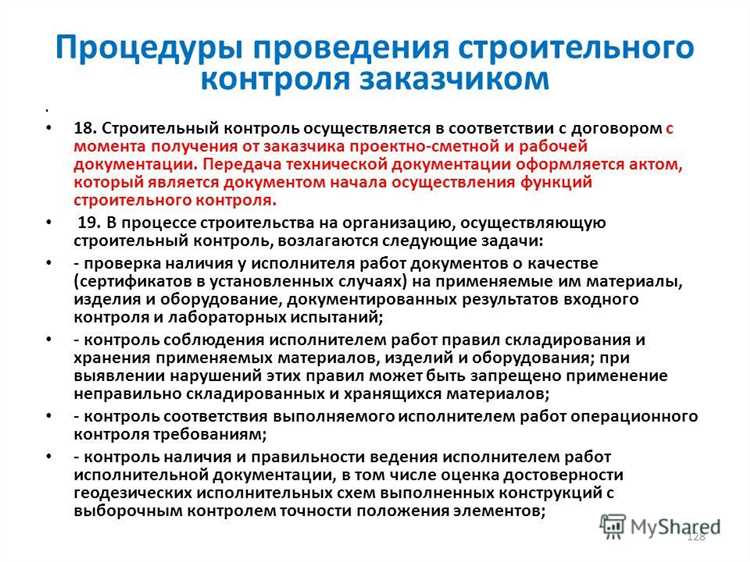 Процедуры проведения строительного контроля заказчиком

•

• 18. Строительный контроль осуществляется в соответствии с договором с момента получения от заказчика проектно-сметной и рабочей документации. Передача технической документации оформляется актом, который является документом начала осуществления функций строительного контроля.

• 19. В процессе строительства на организацию, осуществляющую строительный контроль, возлагаются следующие задачи:

• - проверка наличия у исполнителя работ документов о качестве (сертификатов в установленных случаях) на применяемые им материалы, изделия и оборудование, документированных результатов входного контроля и лабораторных испытаний;

• - контроль соблюдения исполнителем работ правил складирования и хранения применяемых материалов, изделий и оборудования; при выявлении нарушений этих правил может быть запрещено применение неправильно складированных и хранящихся материалов;

• - контроль соответствия выполняемого исполнителем работ операционного контроля требованиям;

• - контроль наличия и правильности ведения исполнителем работ исполнительной документации, в том числе оценка достоверности геодезических исполнительных схем выполненных конструкций с выборочным контролем точности положения элементов;

MyShared

128